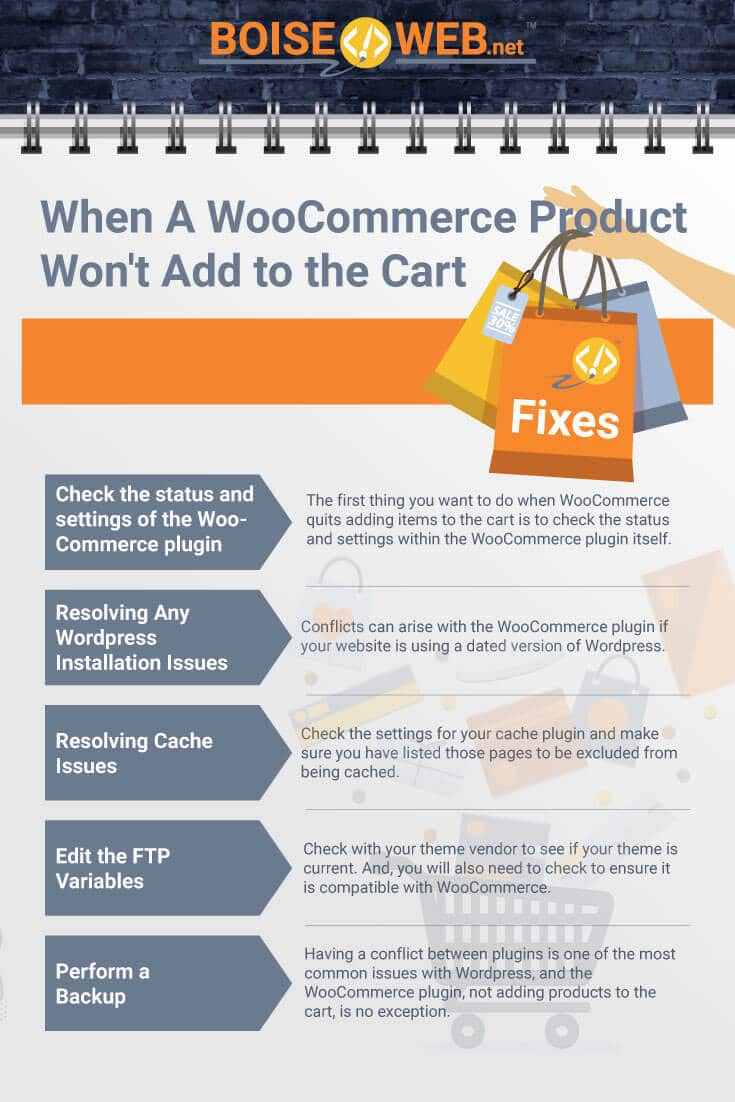 BOISE WEB.net™

When A WooCommerce Product Won't Add to the Cart

SALE 30%

Fixes

Check the status and settings of the WooCommerce plugin

The first thing you want to do when WooCommerce quits adding items to the cart is to check the status and settings within the WooCommerce plugin itself.

Resolving Any Wordpress Installation Issues

Conflicts can arise with the WooCommerce plugin if your website is using a dated version of Wordpress.

Resolving Cache Issues

Check the settings for your cache plugin and make sure you have listed those pages to be excluded from being cached.

Edit the FTP Variables

Check with your theme vendor to see if your theme is current. And, you will also need to check to ensure it is compatible with WooCommerce.

Perform a Backup

Having a conflict between plugins is one of the most common issues with Wordpress, and the WooCommerce plugin, not adding products to the cart, is no exception.